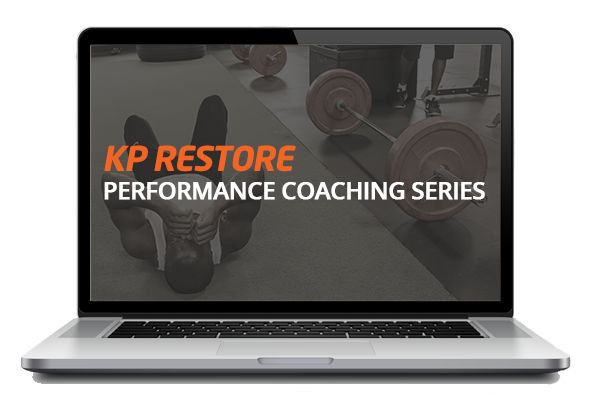 KP RESTORE
PERFORMANCE COACHING SERIES